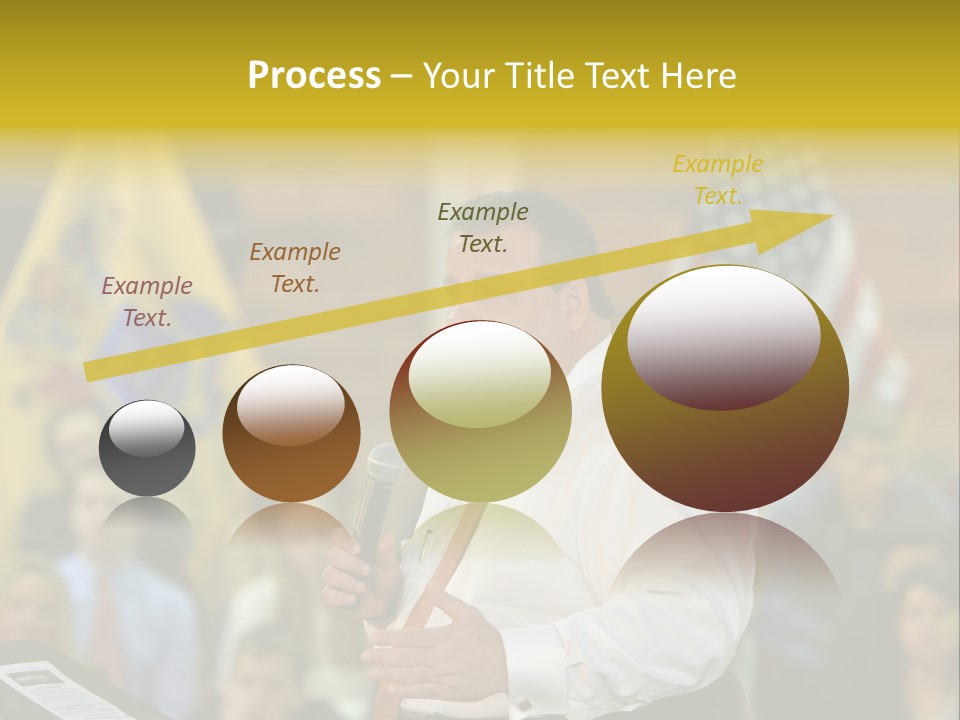 Process – Your Title Text Here

Example Text.

Example Text.

Example Text.

Example Text.